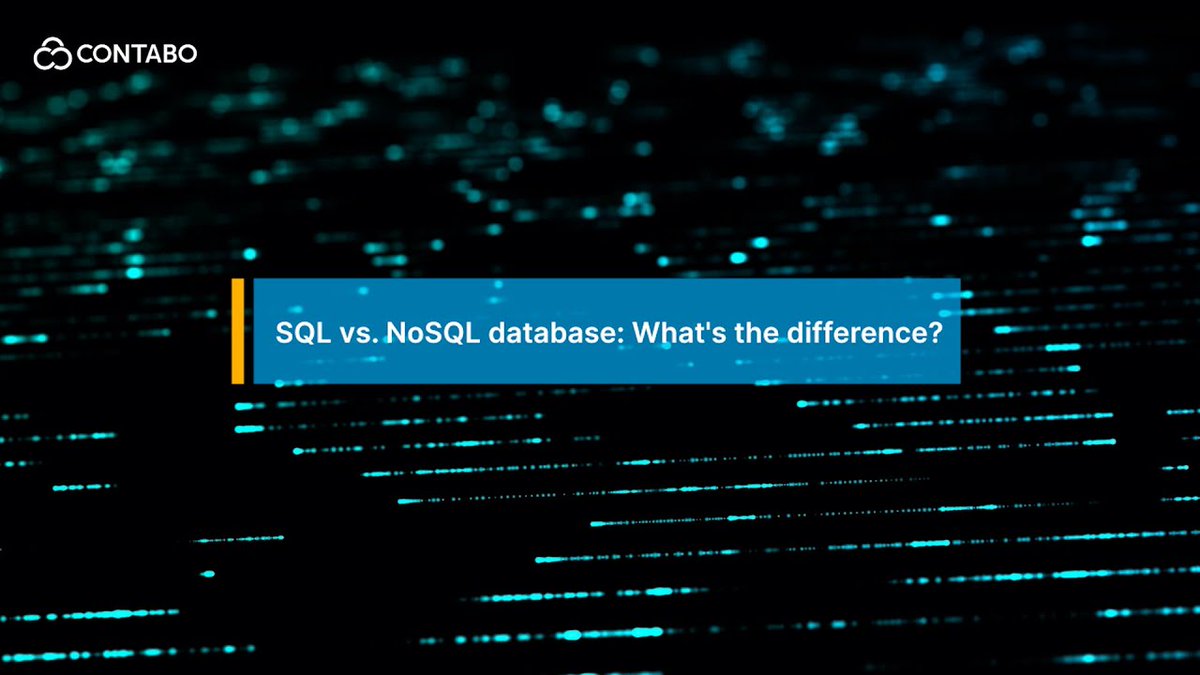 CONTABO

SQL vs. NoSQL database: What's the difference?